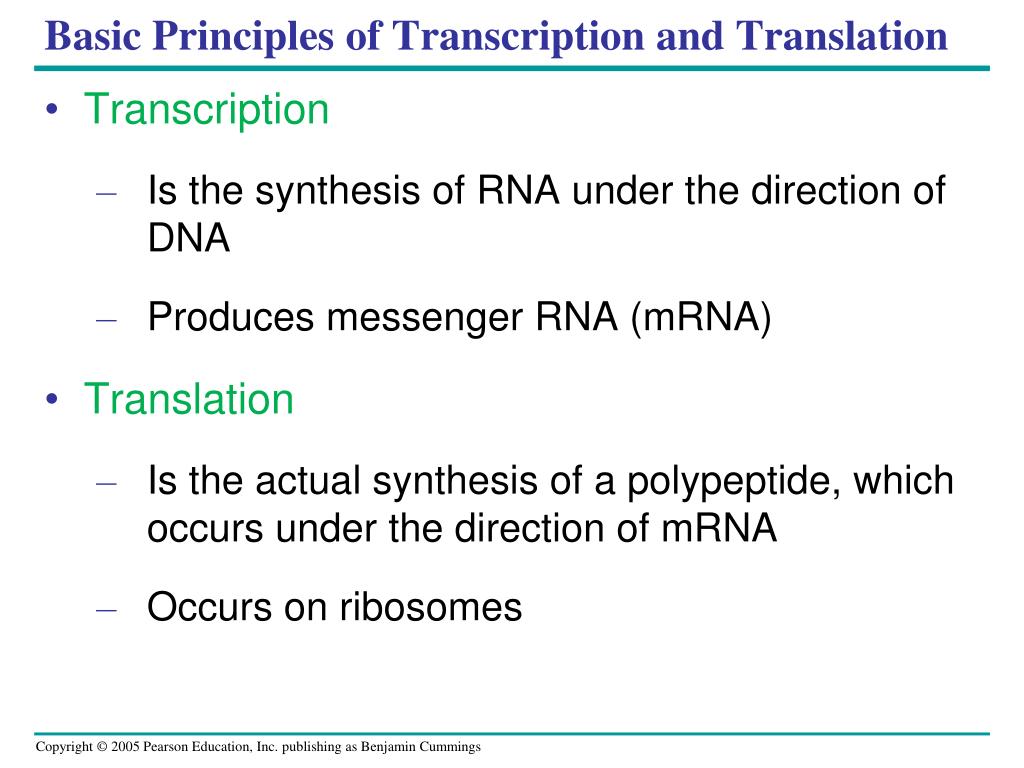 Basic Principles of Transcription and Translation

• Transcription

– Is the synthesis of RNA under the direction of DNA

– Produces messenger RNA (mRNA)

• Translation

– Is the actual synthesis of a polypeptide, which occurs under the direction of mRNA

– Occurs on ribosomes

Copyright © 2005 Pearson Education, Inc. publishing as Benjamin Cummings